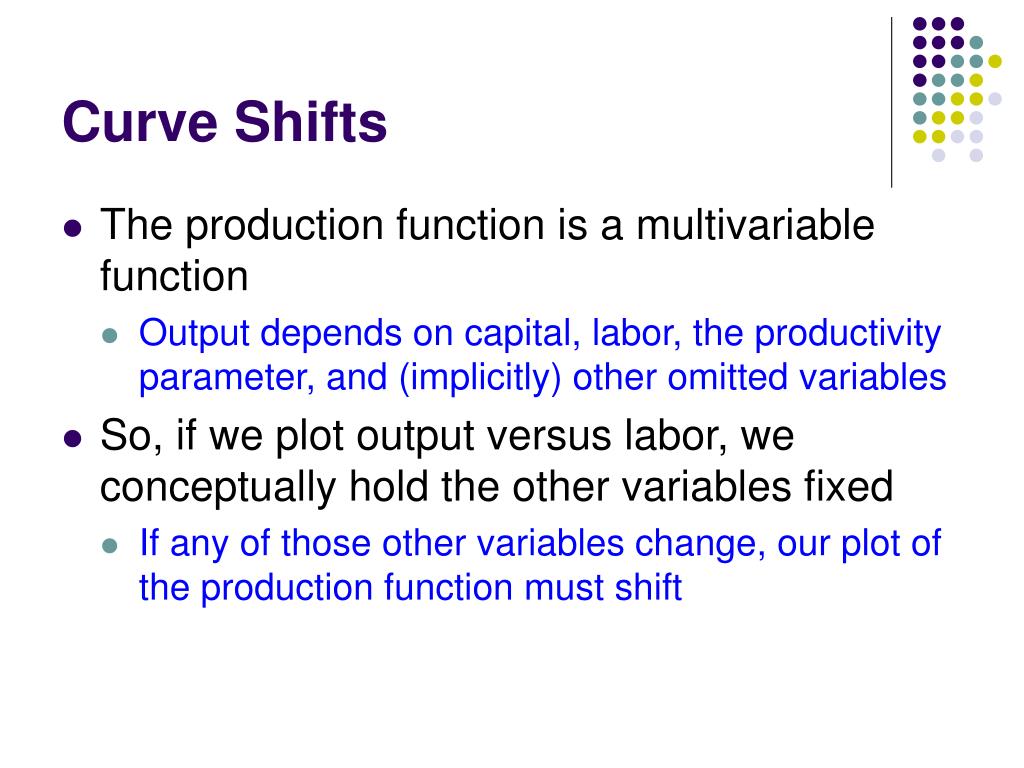 Curve Shifts

- The production function is a multivariable function
  - Output depends on capital, labor, the productivity parameter, and (implicitly) other omitted variables
- So, if we plot output versus labor, we conceptually hold the other variables fixed
  - If any of those other variables change, our plot of the production function must shift